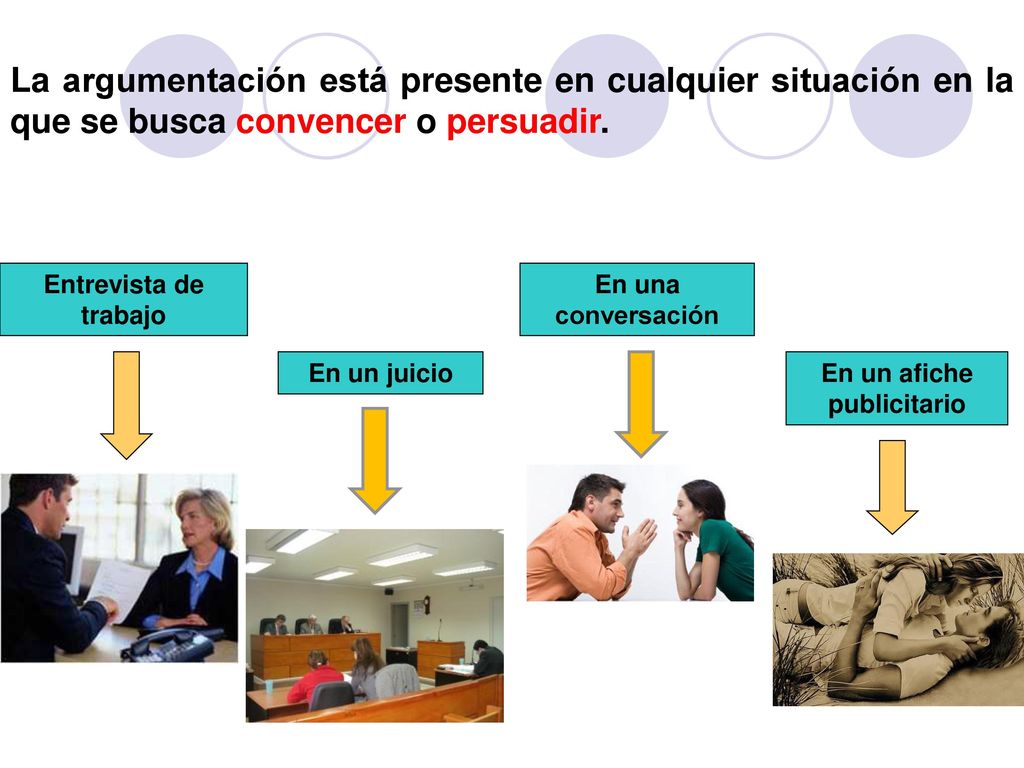 La argumentación está presente en cualquier situación en la que se busca convencer o persuadir.

Entrevista de trabajo

En un juicio

En una conversación

En un afiche publicitario